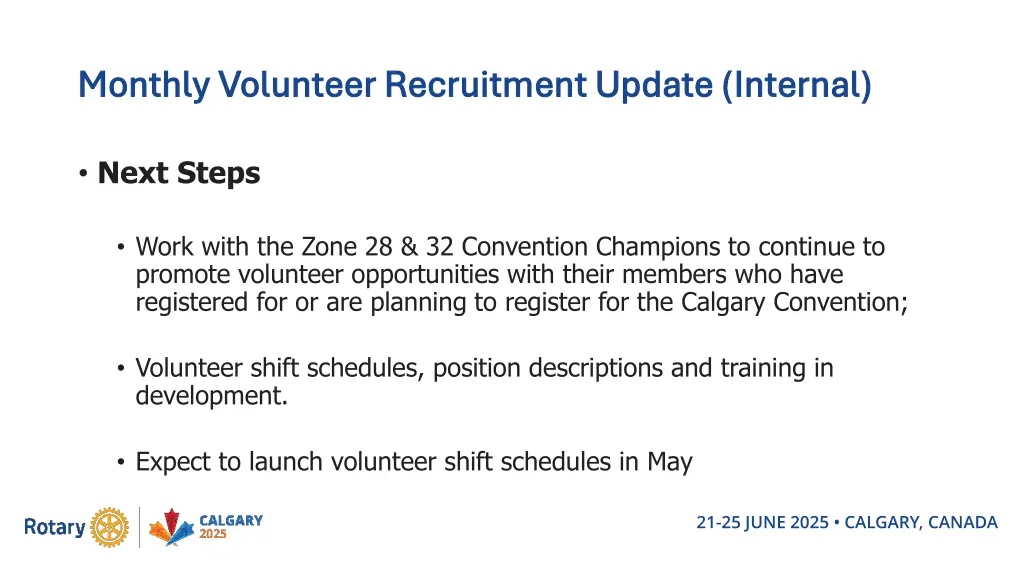 Monthly Volunteer Recruitment Update (Internal)

• Next Steps

• Work with the Zone 28 & 32 Convention Champions to continue to promote volunteer opportunities with their members who have registered for or are planning to register for the Calgary Convention;

• Volunteer shift schedules, position descriptions and training in development.

• Expect to launch volunteer shift schedules in May

Rotary

CALGARY 2025

21-25 JUNE 2025 • CALGARY, CANADA